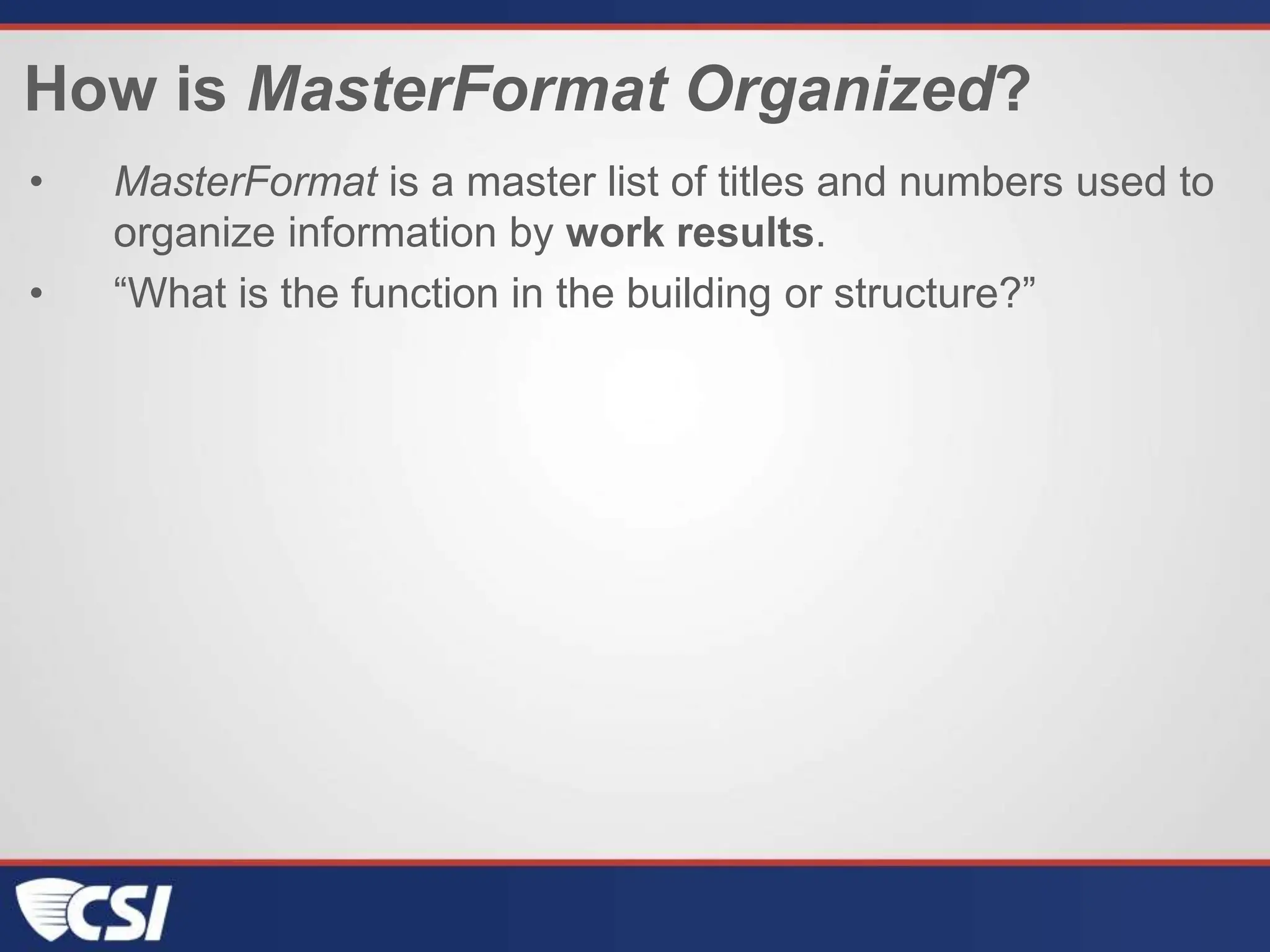 How is MasterFormat Organized?

• MasterFormat is a master list of titles and numbers used to organize information by work results.

• “What is the function in the building or structure?”

CSI